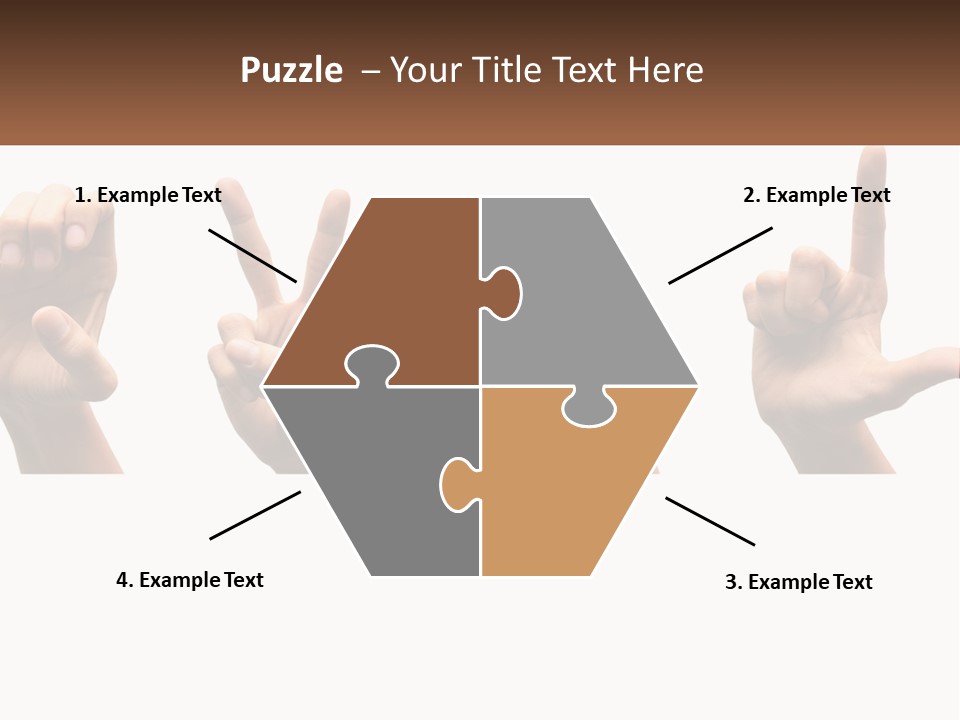 Puzzle – Your Title Text Here

1. Example Text

2. Example Text

4. Example Text

3. Example Text